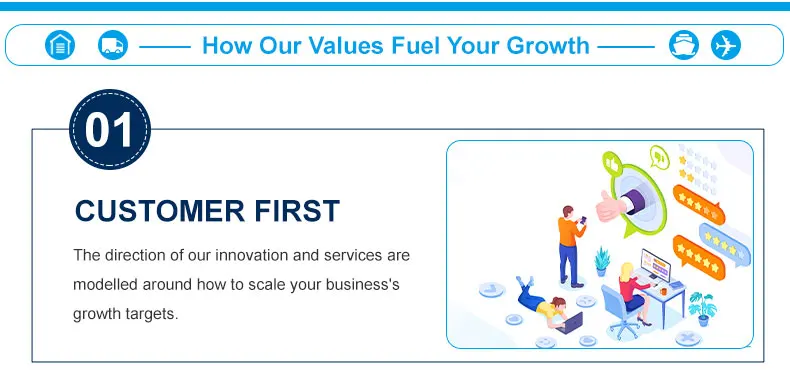 How Our Values Fuel Your Growth

01

CUSTOMER FIRST

The direction of our innovation and services are modelled around how to scale your business's growth targets.